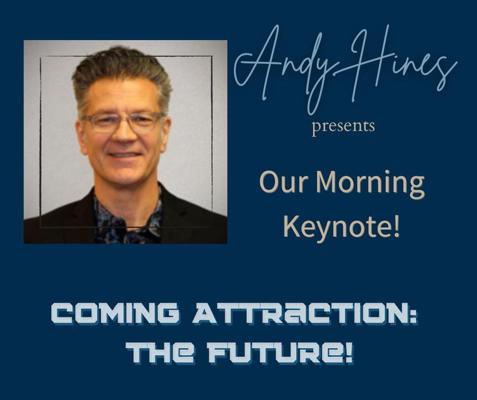 Andy Hines
presents

Our Morning Keynote!

COMING ATTRACTION: THE FUTURE!